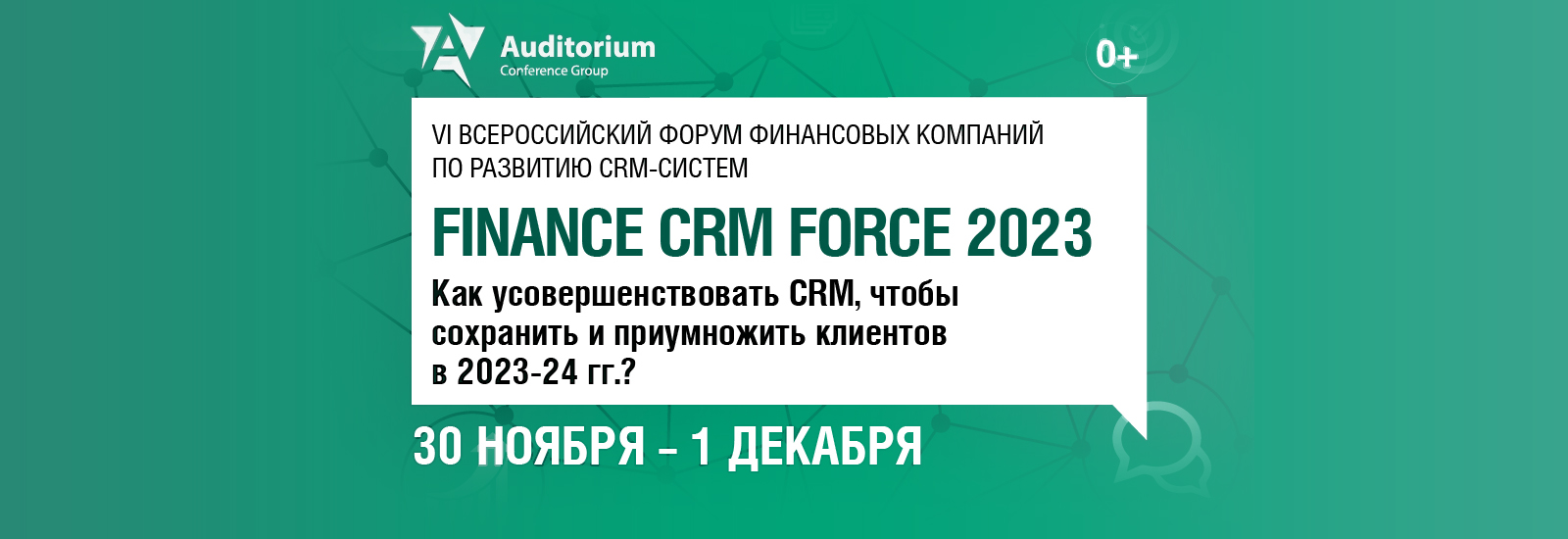 Auditorium
Conference Group

0+

VI ВСЕРОССИЙСКИЙ ФОРУМ ФИНАНСОВЫХ КОМПАНИЙ ПО РАЗВИТИЮ CRM-СИСТЕМ

FINANCE CRM FORCE 2023

Как усовершенствовать CRM, чтобы сохранить и приумножить клиентов в 2023-24 гг.?

30 НОЯБРЯ – 1 ДЕКАБРЯ